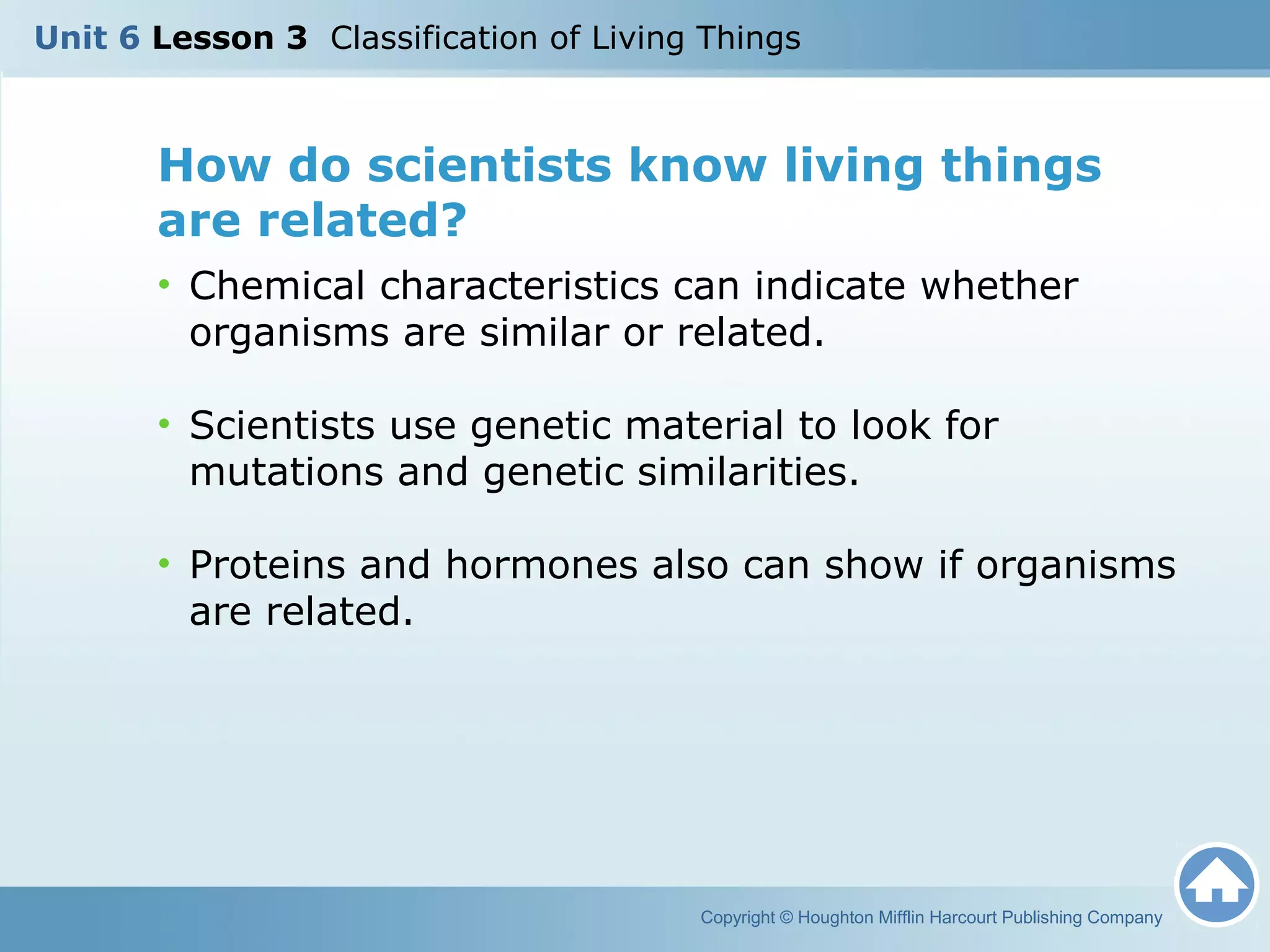 Unit 6 Lesson 3 Classification of Living Things

How do scientists know living things are related?

• Chemical characteristics can indicate whether organisms are similar or related.

• Scientists use genetic material to look for mutations and genetic similarities.

• Proteins and hormones also can show if organisms are related.

Copyright © Houghton Mifflin Harcourt Publishing Company